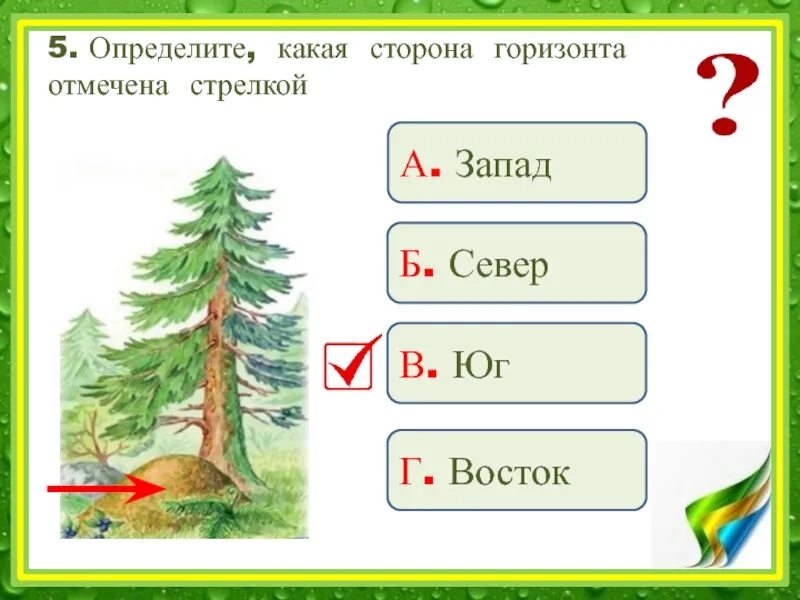 5. Определите, какая сторона горизонта отмечена стрелкой

?

А. Запад

Б. Север

В. Юг

Г. Восток